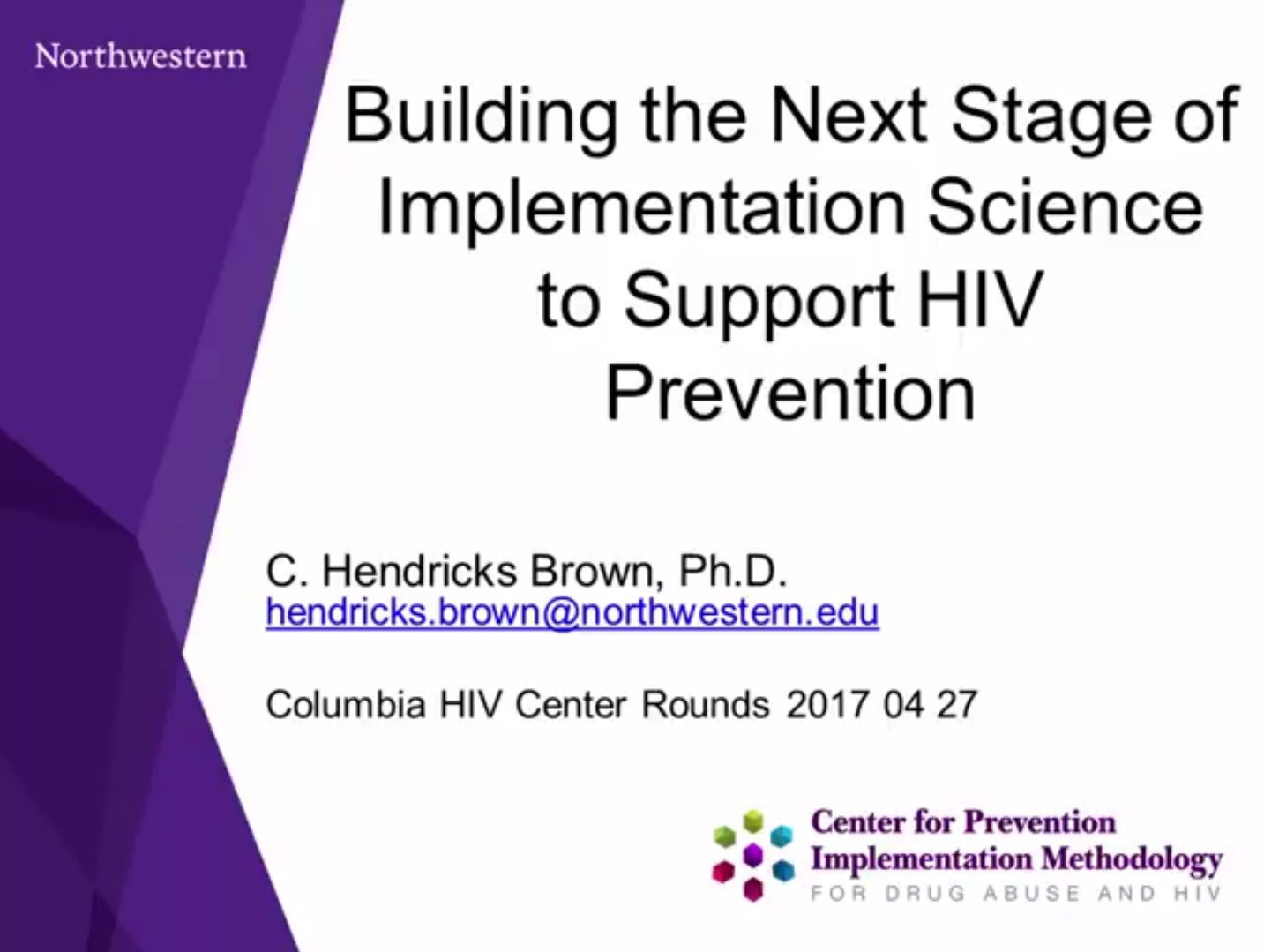 Northwestern

Building the Next Stage of Implementation Science to Support HIV Prevention

C. Hendricks Brown, Ph.D.
hendricks.brown@northwestern.edu

Columbia HIV Center Rounds 2017 04 27

Center for Prevention Implementation Methodology
FOR DRUG ABUSE AND HIV